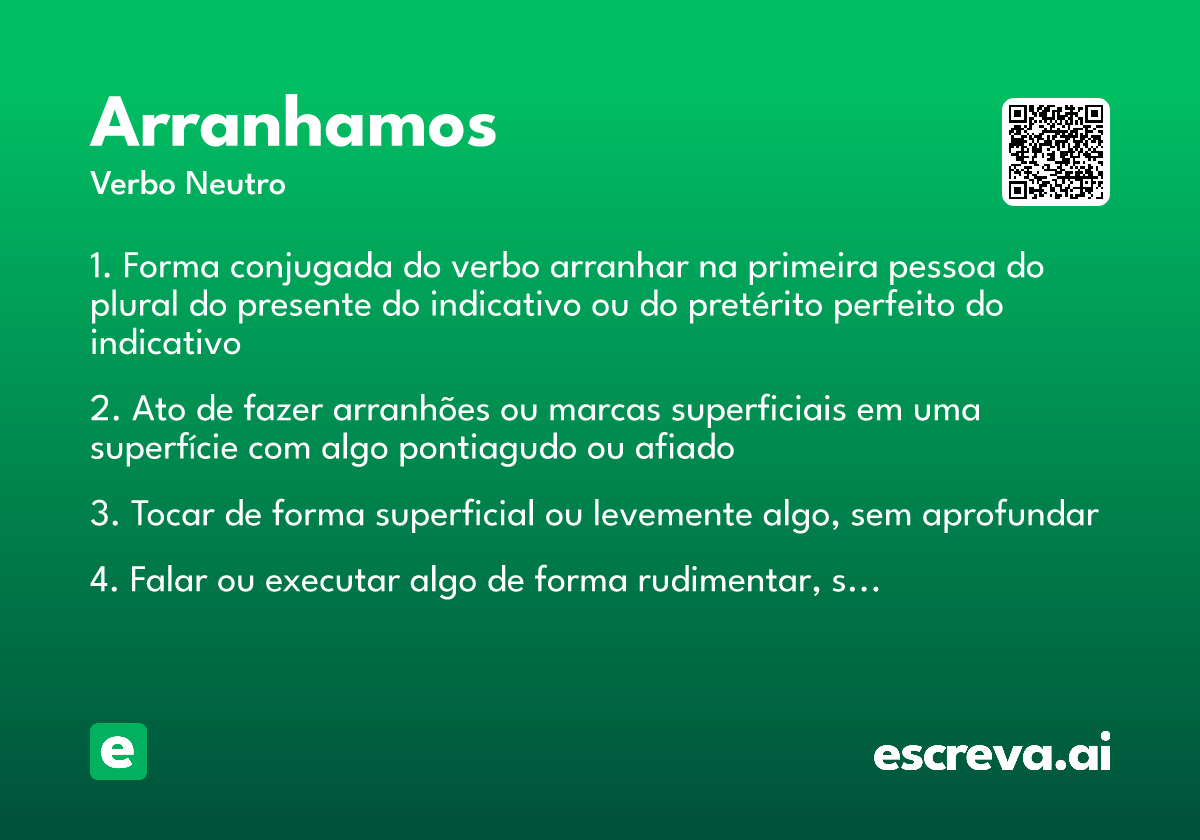 Arranhamos
Verbo Neutro

1. Forma conjugada do verbo arranhar na primeira pessoa do plural do presente do indicativo ou do pretérito perfeito do indicativo

2. Ato de fazer arranhões ou marcas superficiais em uma superfície com algo pontiagudo ou afiado

3. Tocar de forma superficial ou levemente algo, sem aprofundar

4. Falar ou executar algo de forma rudimentar, s...

e

escreva.ai